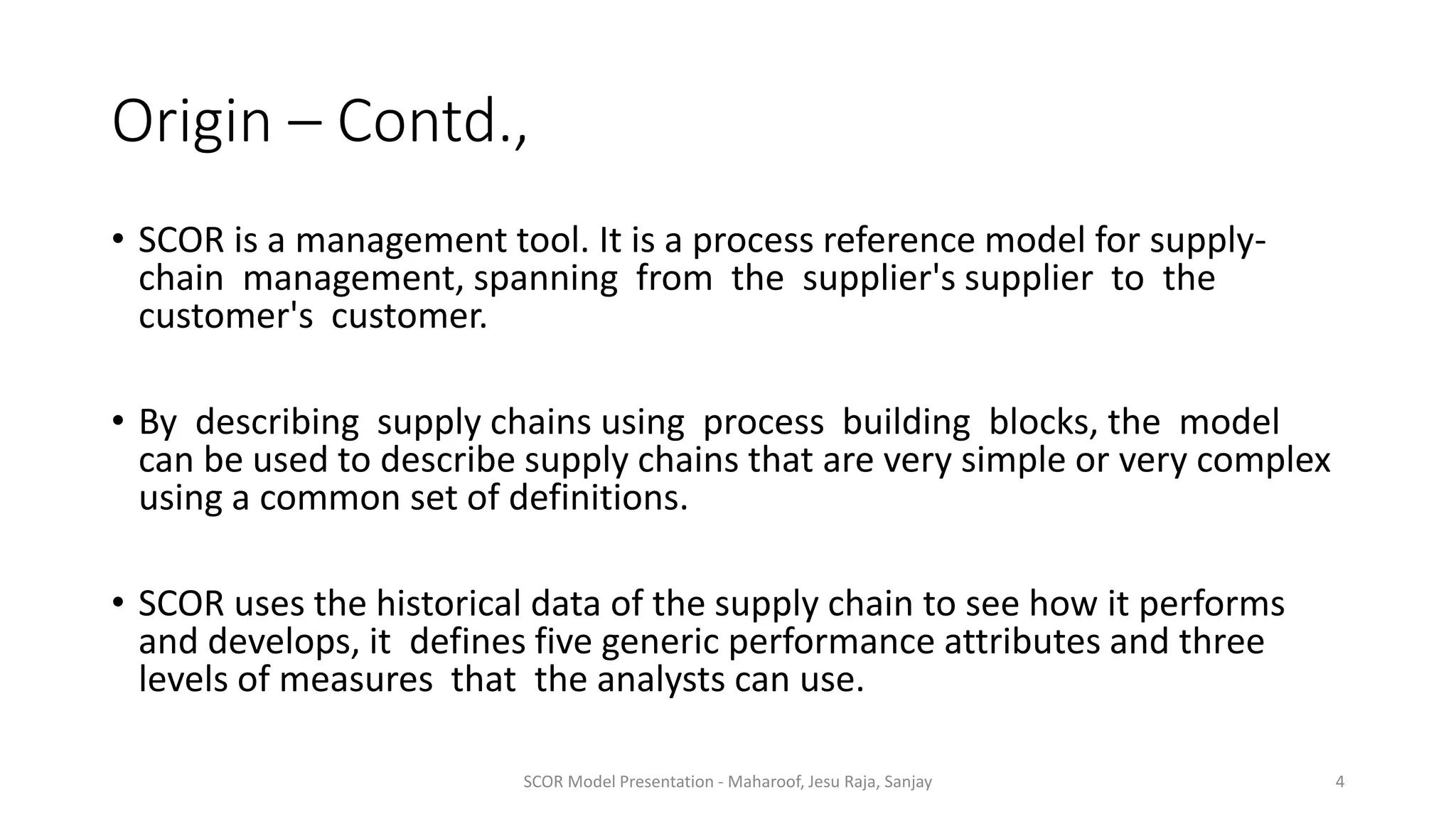 Origin – Contd.,

• SCOR is a management tool. It is a process reference model for supply-chain management, spanning from the supplier's supplier to the customer's customer.

• By describing supply chains using process building blocks, the model can be used to describe supply chains that are very simple or very complex using a common set of definitions.

• SCOR uses the historical data of the supply chain to see how it performs and develops, it defines five generic performance attributes and three levels of measures that the analysts can use.

SCOR Model Presentation - Maharoof, Jesu Raja, Sanjay

4